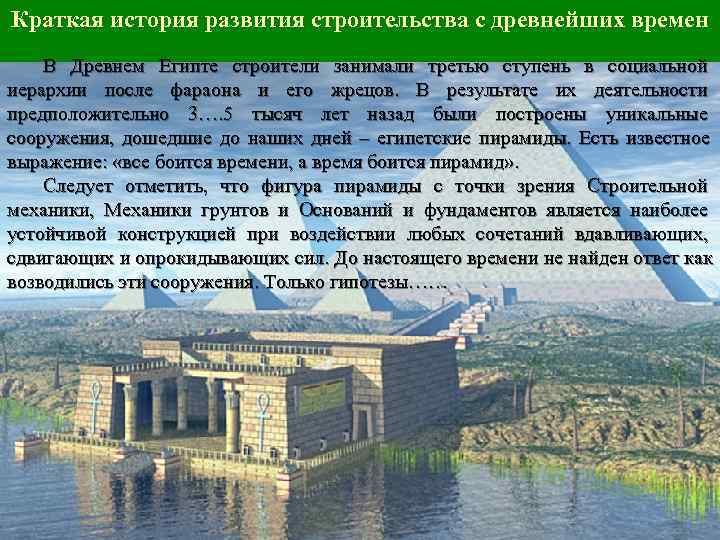 Краткая история развития строительства с древнейших времен

В Древнем Египте строители занимали третью ступень в социальной иерархии после фараона и его жрецов. В результате их деятельности предположительно 3….5 тысяч лет назад были построены уникальные сооружения, дошедшие до наших дней – египетские пирамиды. Есть известное выражение: «все боится времени, а время боится пирамид».

Следует отметить, что фигура пирамиды с точки зрения Строительной механики, Механики грунтов и Оснований и фундаментов является наиболее устойчивой конструкцией при воздействии любых сочетаний вдавливающих, сдвигающих и опрокидывающих сил. До настоящего времени не найден ответ как возводились эти сооружения. Только гипотезы…..